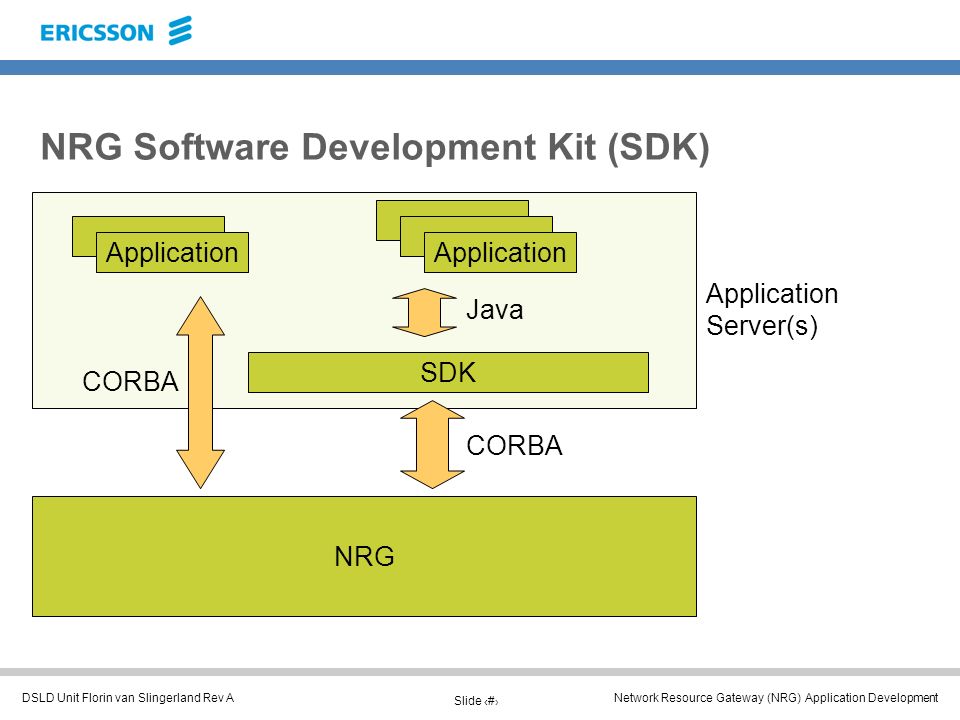 ERICSSON

NRG Software Development Kit (SDK)

Application

Application

Java

Application Server(s)

CORBA

SDK

CORBA

NRG

DSLD Unit Florin van Slingerland Rev A

Slide ‹#›

Network Resource Gateway (NRG) Application Development